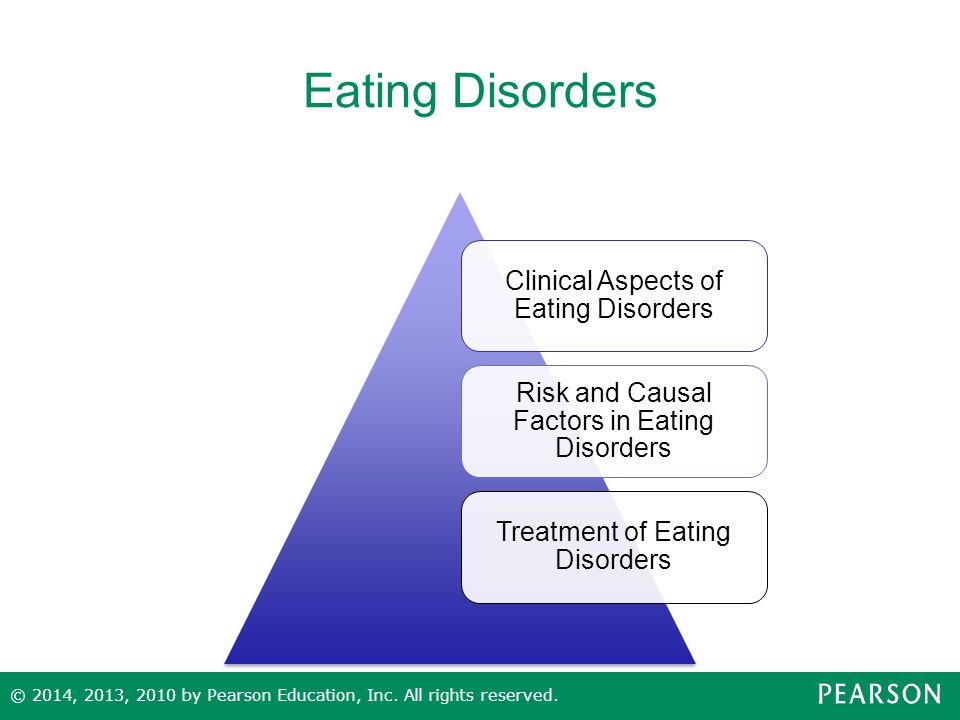 Eating Disorders

Clinical Aspects of Eating Disorders

Risk and Causal Factors in Eating Disorders

Treatment of Eating Disorders

© 2014, 2013, 2010 by Pearson Education, Inc. All rights reserved.

PEARSON